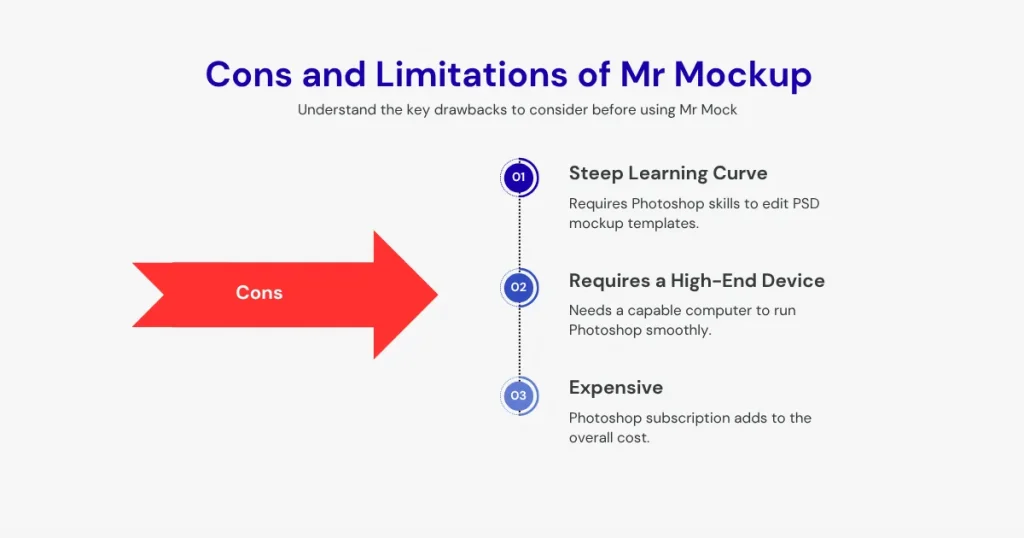 Cons and Limitations of Mr Mockup

Understand the key drawbacks to consider before using Mr Mock

Cons

01

Steep Learning Curve

Requires Photoshop skills to edit PSD mockup templates.

02

Requires a High-End Device

Needs a capable computer to run Photoshop smoothly.

03

Expensive

Photoshop subscription adds to the overall cost.